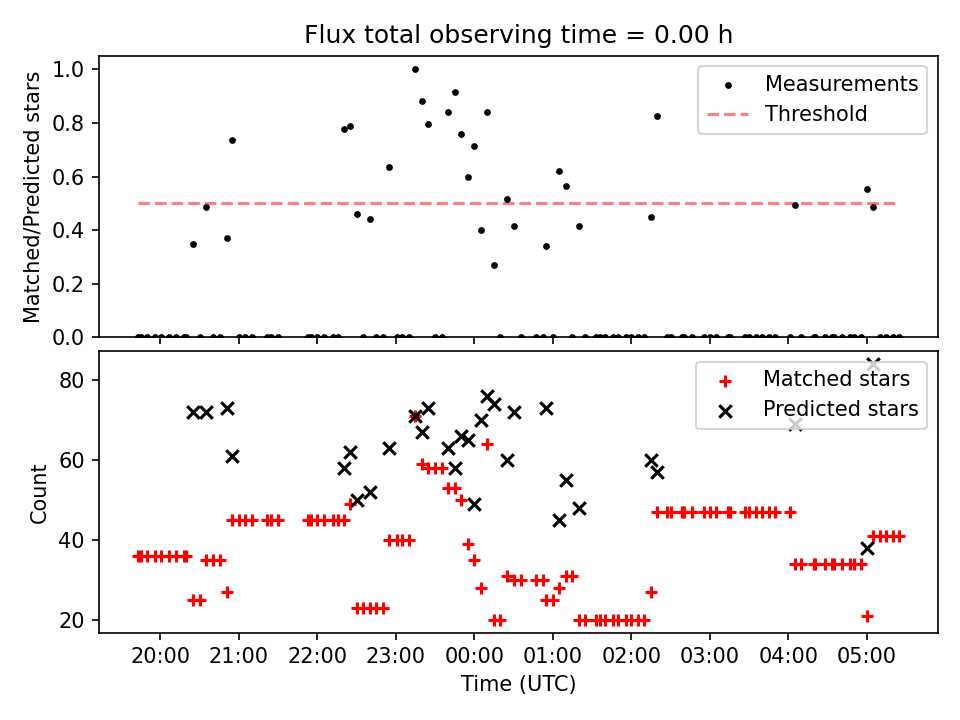 Flux total observing time = 0.00 h

Matched/Predicted stars

1.0
0.8
0.6
0.4
0.2
0.0

Measurements
Threshold

Count

80
60
40
20

Matched stars
Predicted stars

20:00 21:00 22:00 23:00 00:00 01:00 02:00 03:00 04:00 05:00

Time (UTC)